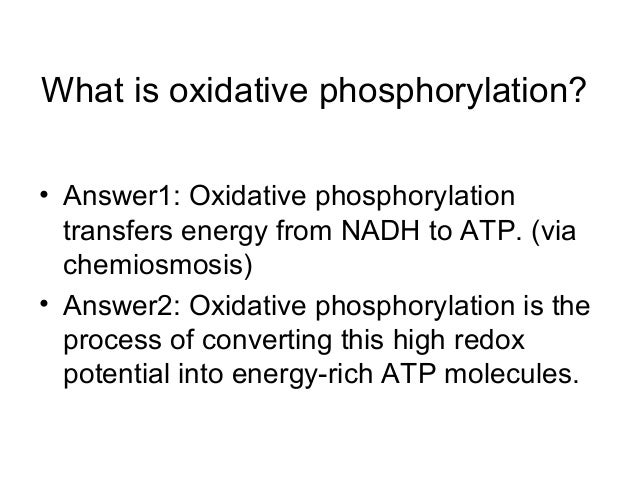 What is oxidative phosphorylation?

• Answer1: Oxidative phosphorylation transfers energy from NADH to ATP. (via chemiosmosis)
• Answer2: Oxidative phosphorylation is the process of converting this high redox potential into energy-rich ATP molecules.